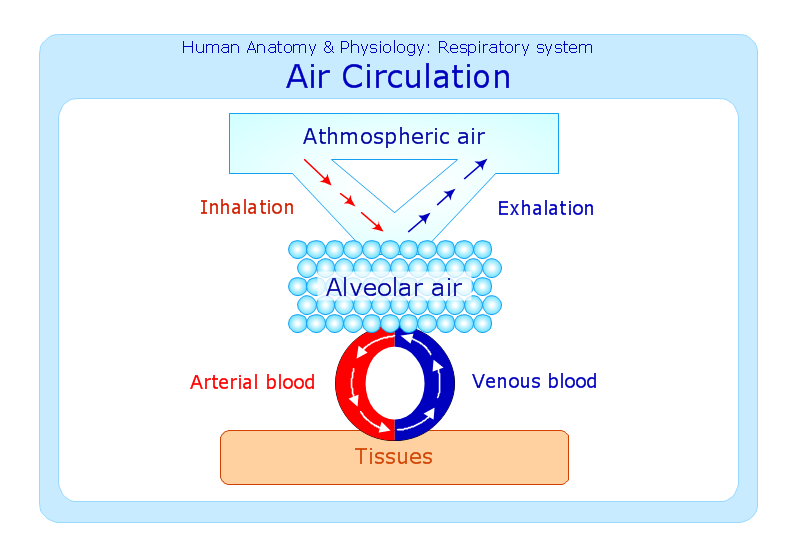 Human Anatomy & Physiology: Respiratory system

Air Circulation

Athmospheric air

Inhalation

Exhalation

Alveolar air

Arterial blood

Venous blood

Tissues